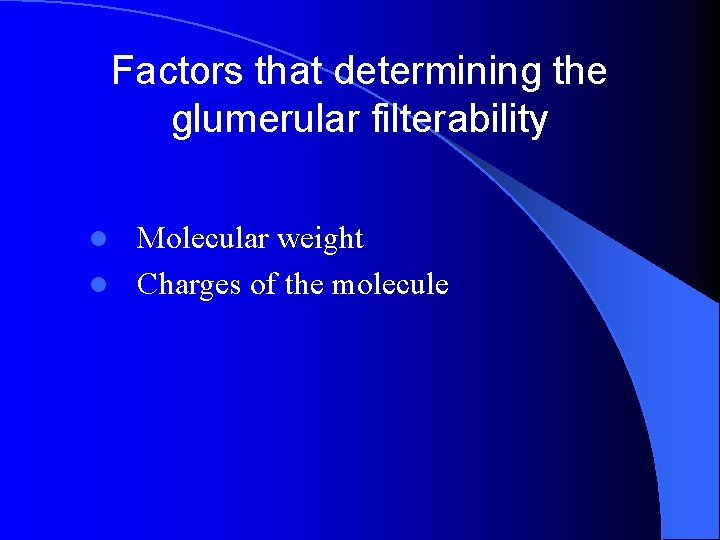 Factors that determining the glumerular filterability

- Molecular weight
- Charges of the molecule